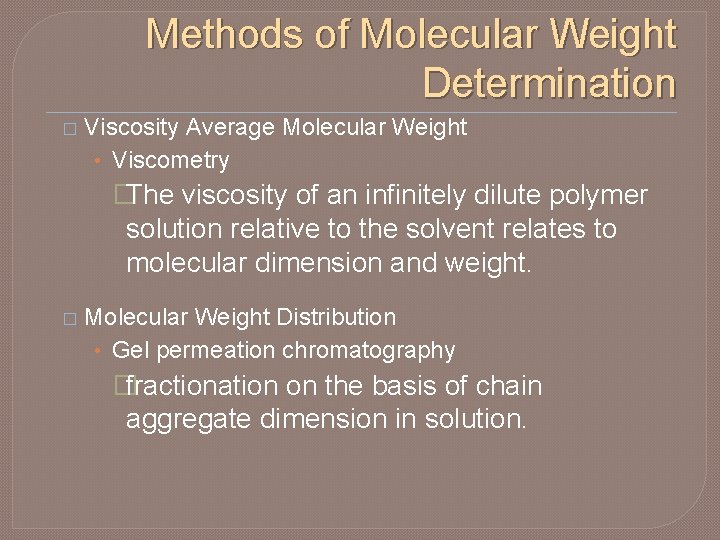 Methods of Molecular Weight Determination

□ Viscosity Average Molecular Weight

• Viscometry

□The viscosity of an infinitely dilute polymer solution relative to the solvent relates to molecular dimension and weight.

□ Molecular Weight Distribution

• Gel permeation chromatography

□fractionation on the basis of chain aggregate dimension in solution.